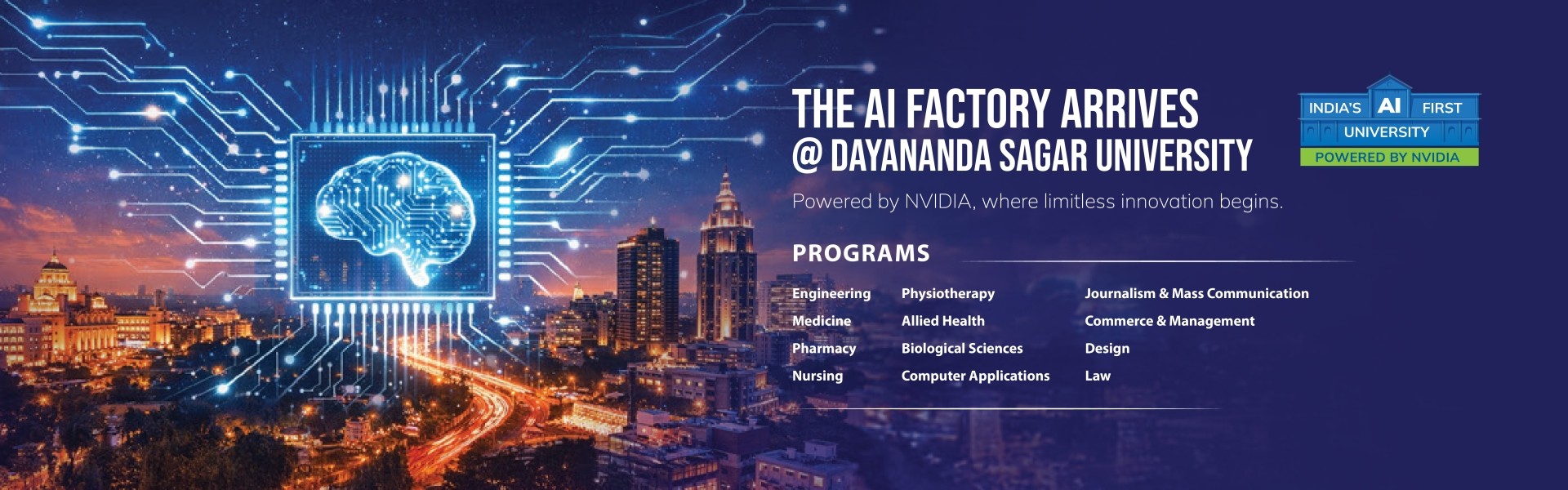 THE AI FACTORY ARRIVES
@ DAYANANDA SAGAR UNIVERSITY

INDIA'S AI FIRST
UNIVERSITY
POWERED BY NVIDIA

Powered by NVIDIA, where limitless innovation begins.

PROGRAMS

Engineering
Medicine
Pharmacy
Nursing

Physiotherapy
Allied Health
Biological Sciences
Computer Applications

Journalism & Mass Communication
Commerce & Management
Design
Law